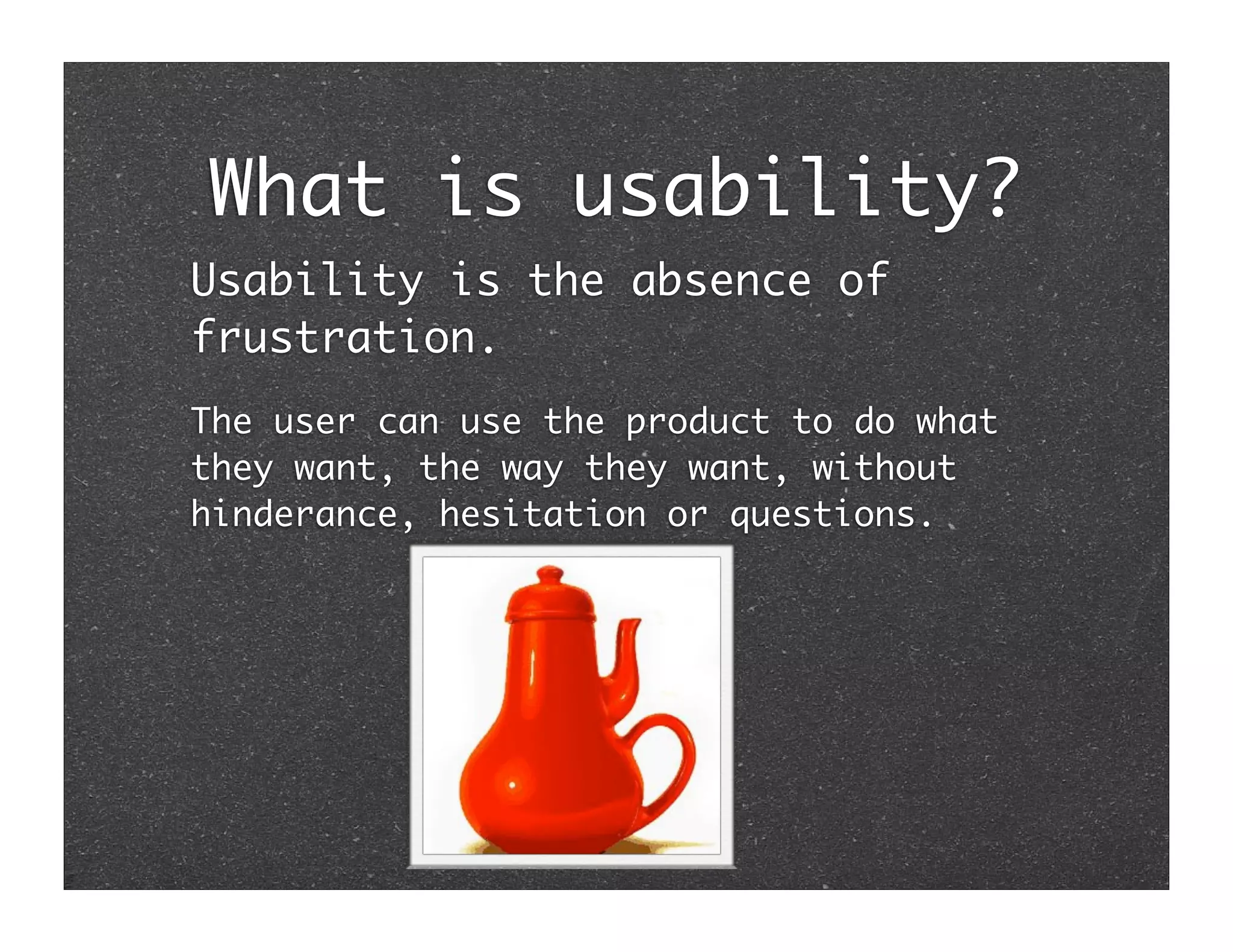 What is usability?

Usability is the absence of frustration.

The user can use the product to do what they want, the way they want, without hinderance, hesitation or questions.